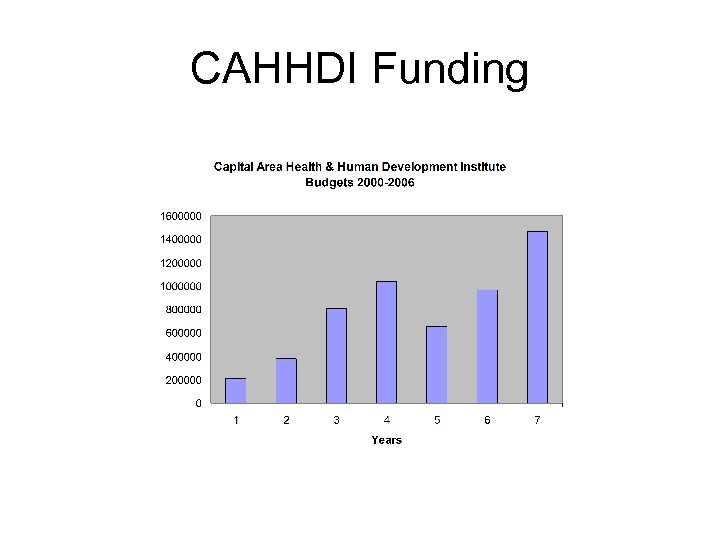 CAHHDI Funding

Capital Area Health & Human Development Institute
Budgets 2000-2006

1600000
1400000
1200000
1000000
800000
600000
400000
200000
0

1 2 3 4 5 6 7

Years